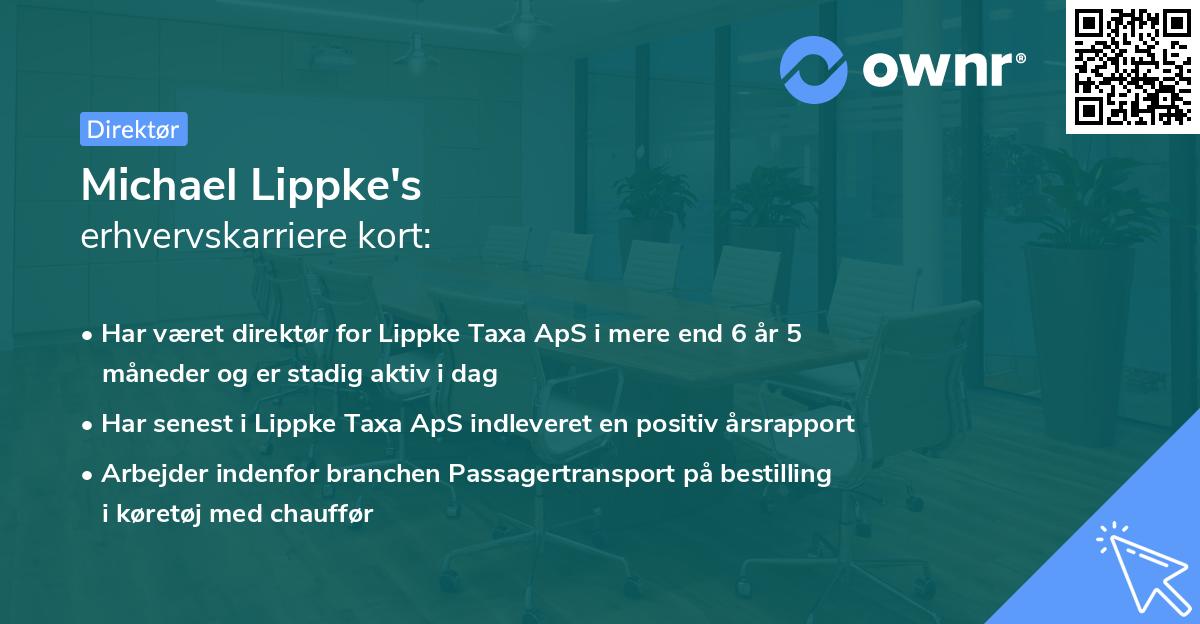 ownr®

Direktør

Michael Lippke's
erhvervskarriere kort:

• Har været direktør for Lippke Taxa ApS i mere end 6 år 5 måneder og er stadig aktiv i dag
• Har senest i Lippke Taxa ApS indleveret en positiv årsrapport
• Arbejder indenfor branchen Passagertransport på bestilling i køretøj med chauffør